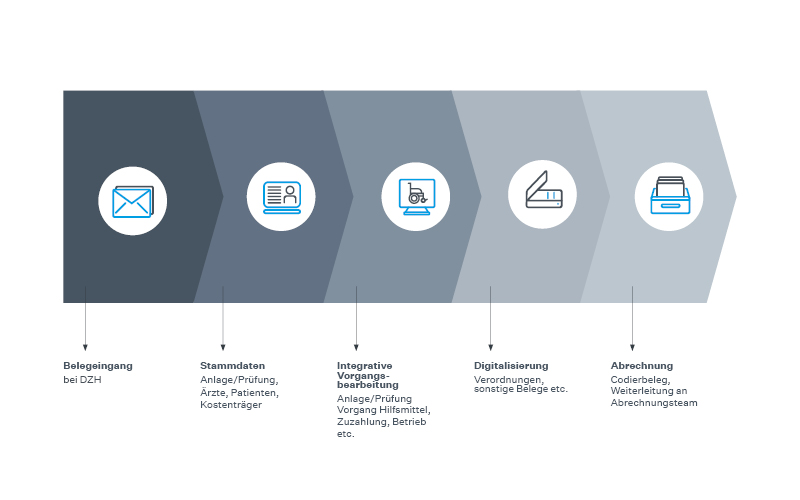 Belegeingang
bei DZH

Stammdaten
Anlage/Prüfung, Ärzte, Patienten, Kostenträger

Integrative Vorgangsbearbeitung
Anlage/Prüfung Vorgang Hilfsmittel, Zuzahlung, Betrieb etc.

Digitalisierung
Verordnungen, sonstige Belege etc.

Abrechnung
Codierbeleg, Weiterleitung an Abrechnungsteam